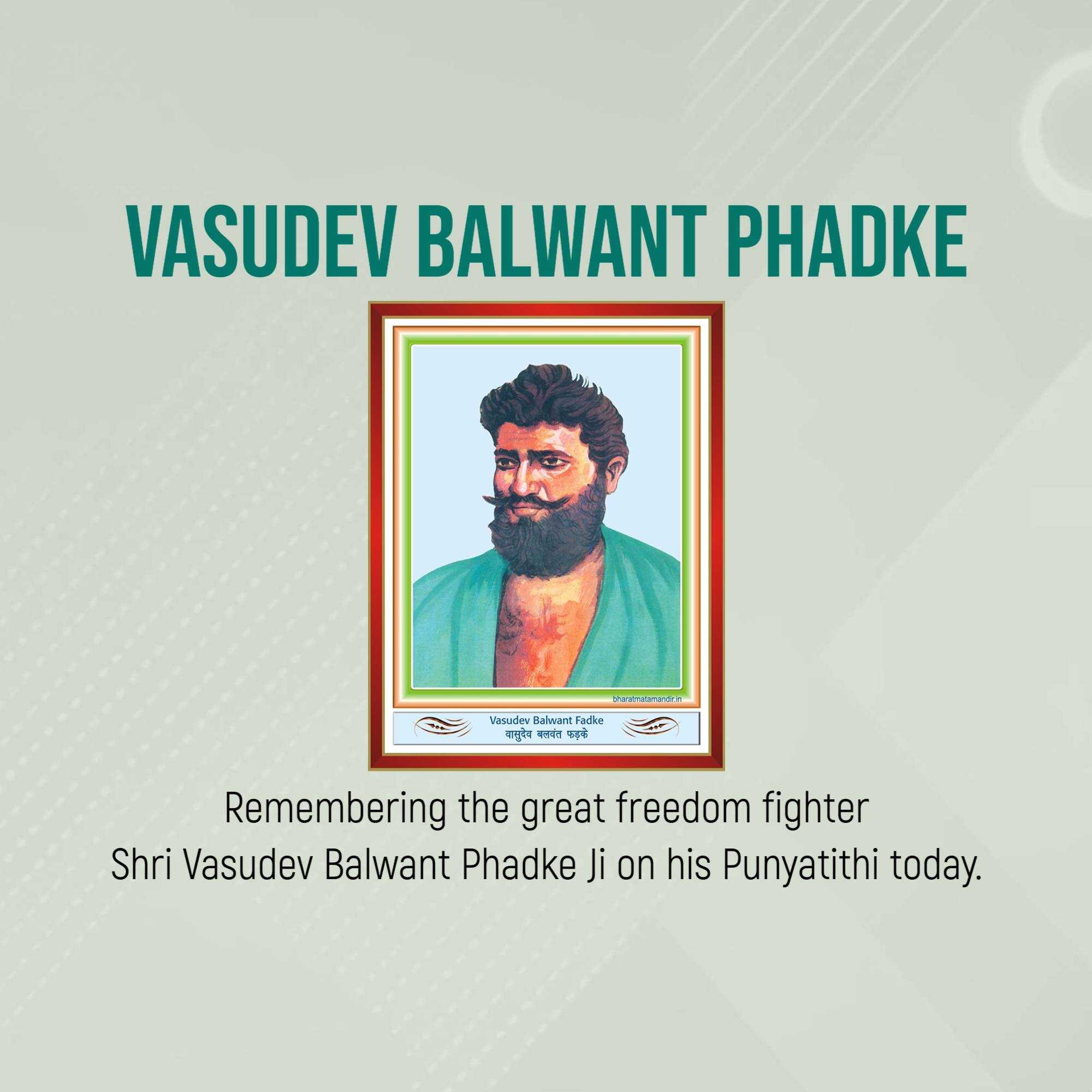 VASUDEV BALWANT PHADKE

bharatmatamandir.in

Vasudev Balwant Fadke
वासुदेव बलवंत फड़के

Remembering the great freedom fighter
Shri Vasudev Balwant Phadke Ji on his Punyatithi today.